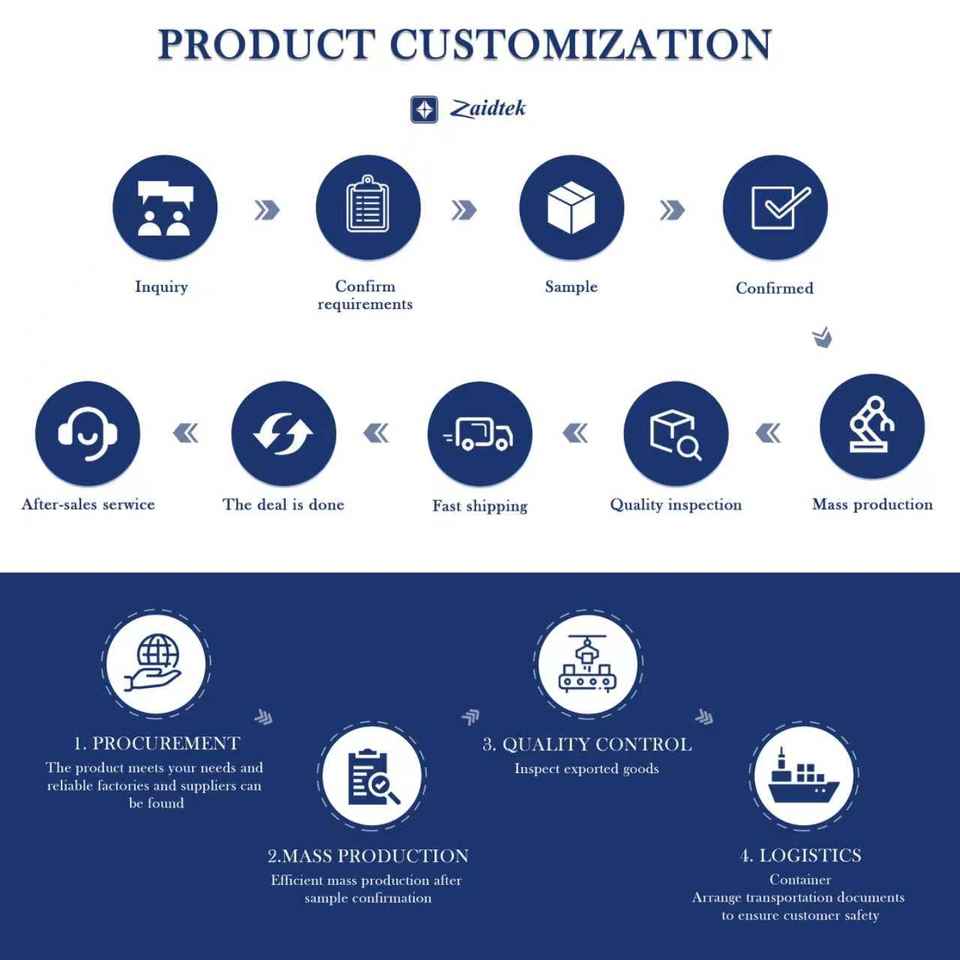 PRODUCT CUSTOMIZATION

Zaidtek

Inquiry

Confirm requirements

Sample

Confirmed

Mass production

Quality inspection

Fast shipping

The deal is done

After-sales serwice

1. PROCUREMENT
The product meets your needs and reliable factories and suppliers can be found

2.MASS PRODUCTION
Efficient mass production after sample confirmation

3. QUALITY CONTROL
Inspect exported goods

4. LOGISTICS
Container
Arrange transportation documents to ensure customer safety